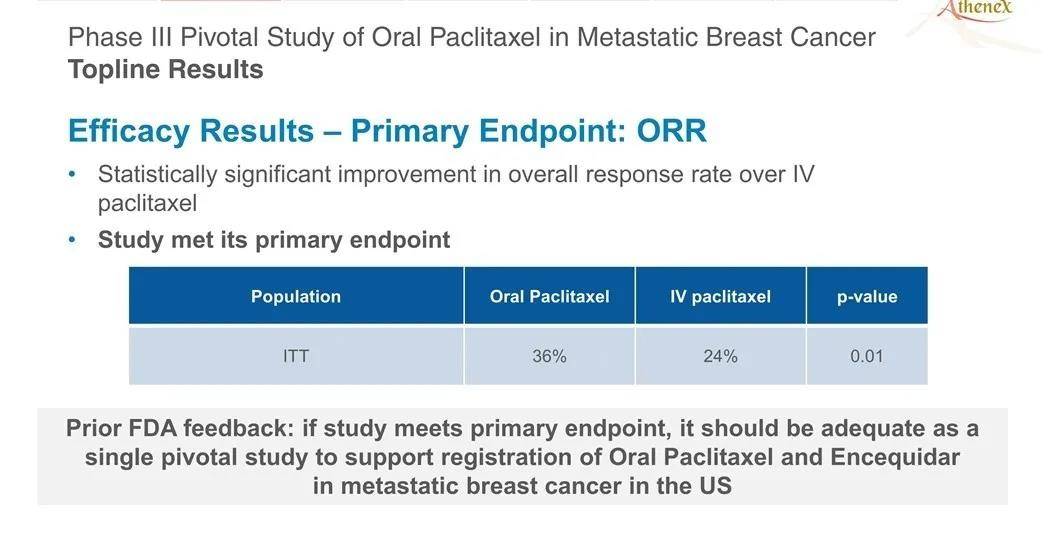 Athenex

Phase III Pivotal Study of Oral Paclitaxel in Metastatic Breast Cancer
Topline Results

Efficacy Results – Primary Endpoint: ORR

• Statistically significant improvement in overall response rate over IV paclitaxel
• Study met its primary endpoint

| Population | Oral Paclitaxel | IV paclitaxel | p-value |
|---|---|---|---|
| ITT | 36% | 24% | 0.01 |

Prior FDA feedback: if study meets primary endpoint, it should be adequate as a single pivotal study to support registration of Oral Paclitaxel and Encequidar in metastatic breast cancer in the US